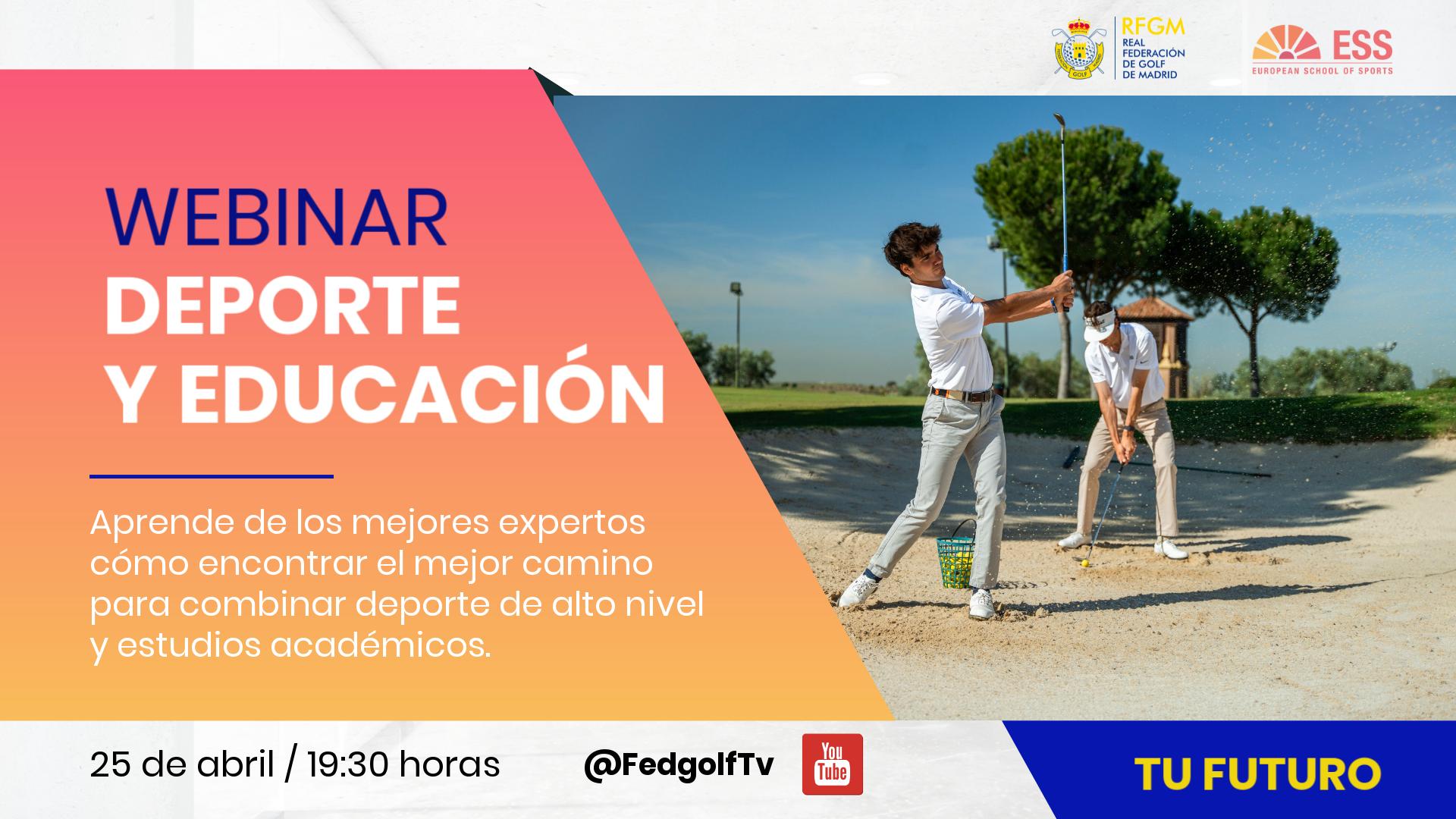 RFGM
REAL FEDERACIÓN DE GOLF DE MADRID

ESS
EUROPEAN SCHOOL OF SPORTS

WEBINAR
DEPORTE
Y EDUCACIÓN

Aprende de los mejores expertos cómo encontrar el mejor camino para combinar deporte de alto nivel y estudios académicos.

25 de abril / 19:30 horas

@FedgolfTv

You Tube

TU FUTURO